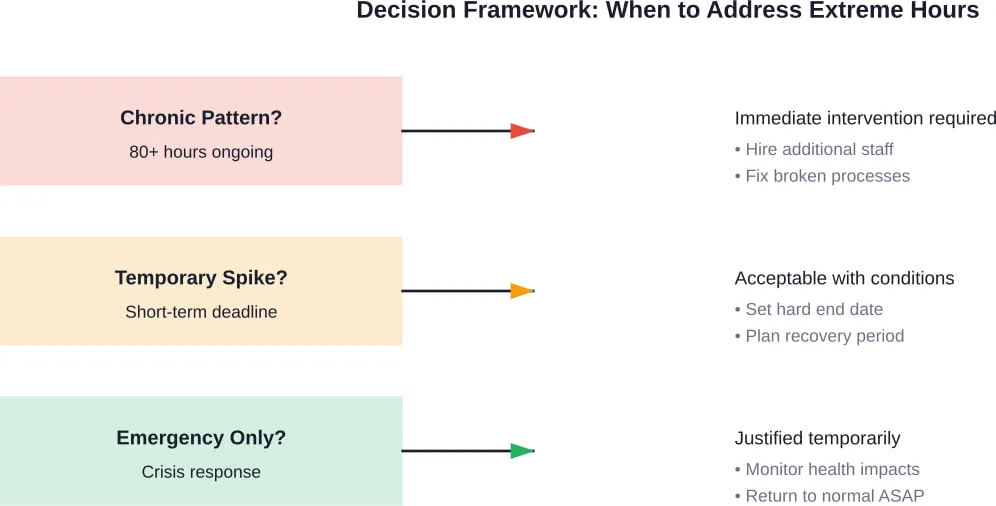 Decision Framework: When to Address Extreme Hours

Chronic Pattern?
80+ hours ongoing

Immediate intervention required
• Hire additional staff
• Fix broken processes

Temporary Spike?
Short-term deadline

Acceptable with conditions
• Set hard end date
• Plan recovery period

Emergency Only?
Crisis response

Justified temporarily
• Monitor health impacts
• Return to normal ASAP